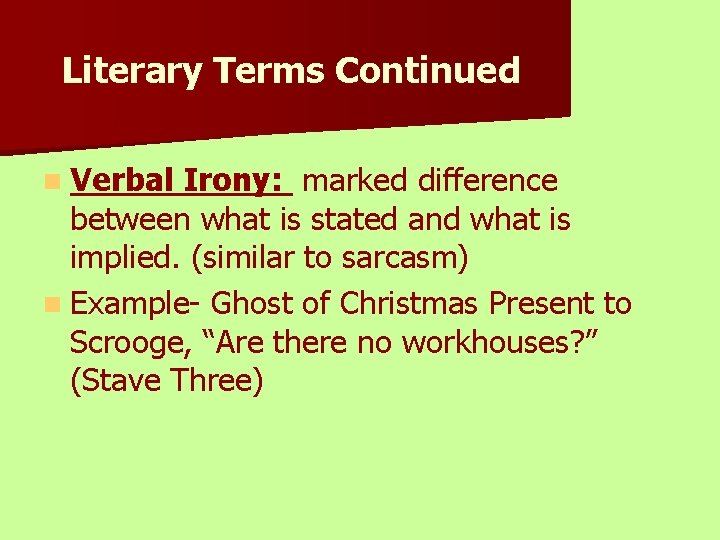 Literary Terms Continued

Verbal Irony: marked difference between what is stated and what is implied. (similar to sarcasm)

Example- Ghost of Christmas Present to Scrooge, “Are there no workhouses?” (Stave Three)